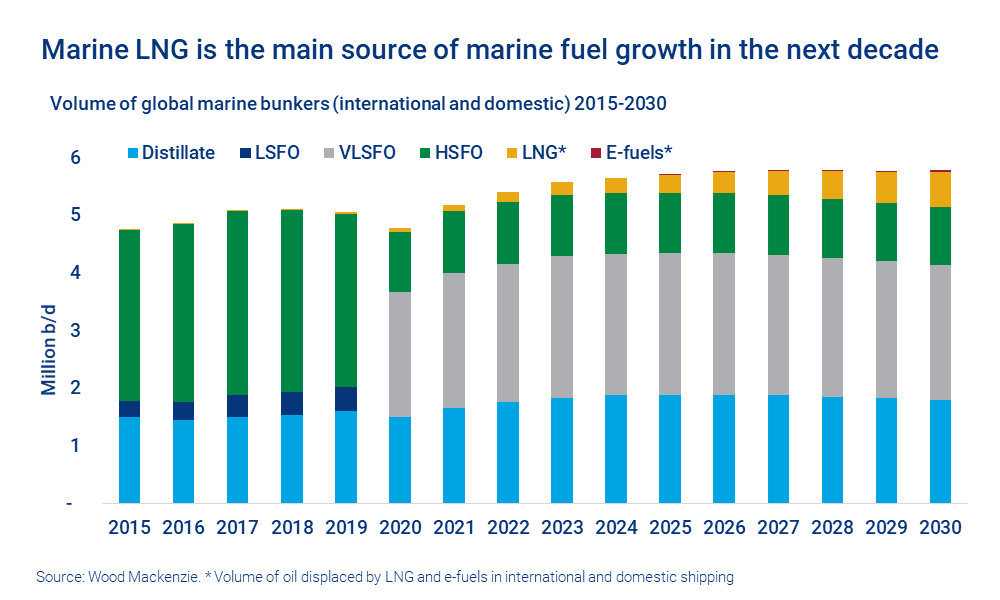 Marine LNG is the main source of marine fuel growth in the next decade

Volume of global marine bunkers (international and domestic) 2015-2030

Distillate LSFO VLSFO HSFO LNG* E-fuels*

Million b/d

6
5
4
3
2
1
-

2015 2016 2017 2018 2019 2020 2021 2022 2023 2024 2025 2026 2027 2028 2029 2030

Source: Wood Mackenzie. * Volume of oil displaced by LNG and e-fuels in international and domestic shipping